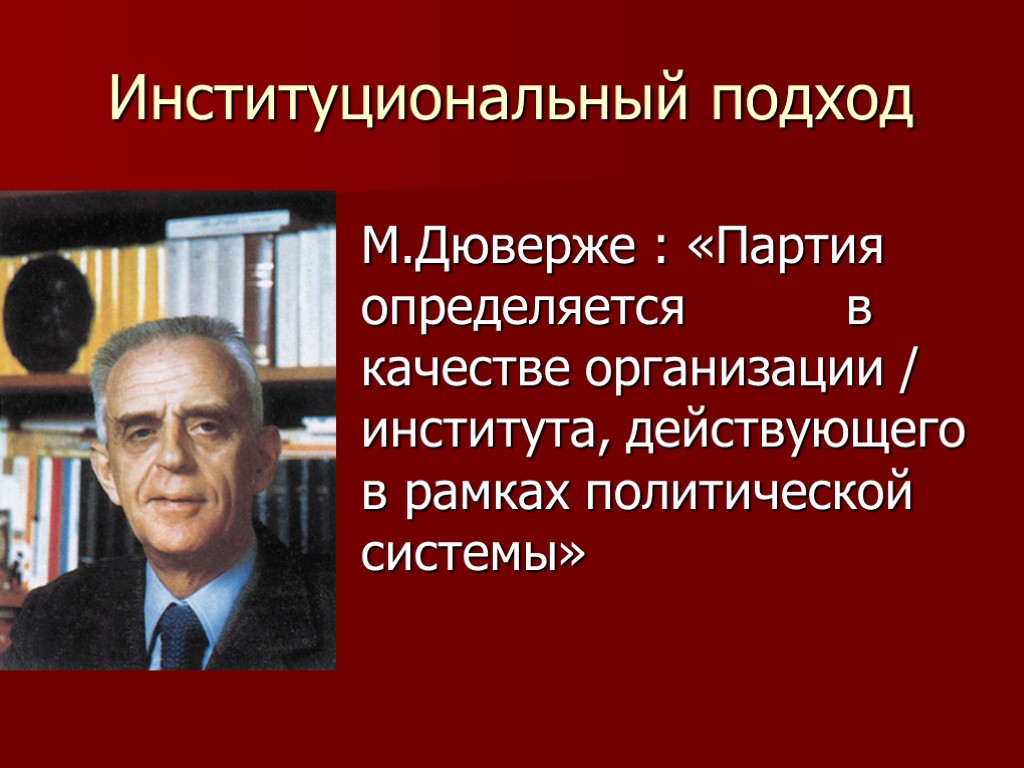 Институциональный подход

М.Дюверже : «Партия определяется в качестве организации / института, действующего в рамках политической системы»